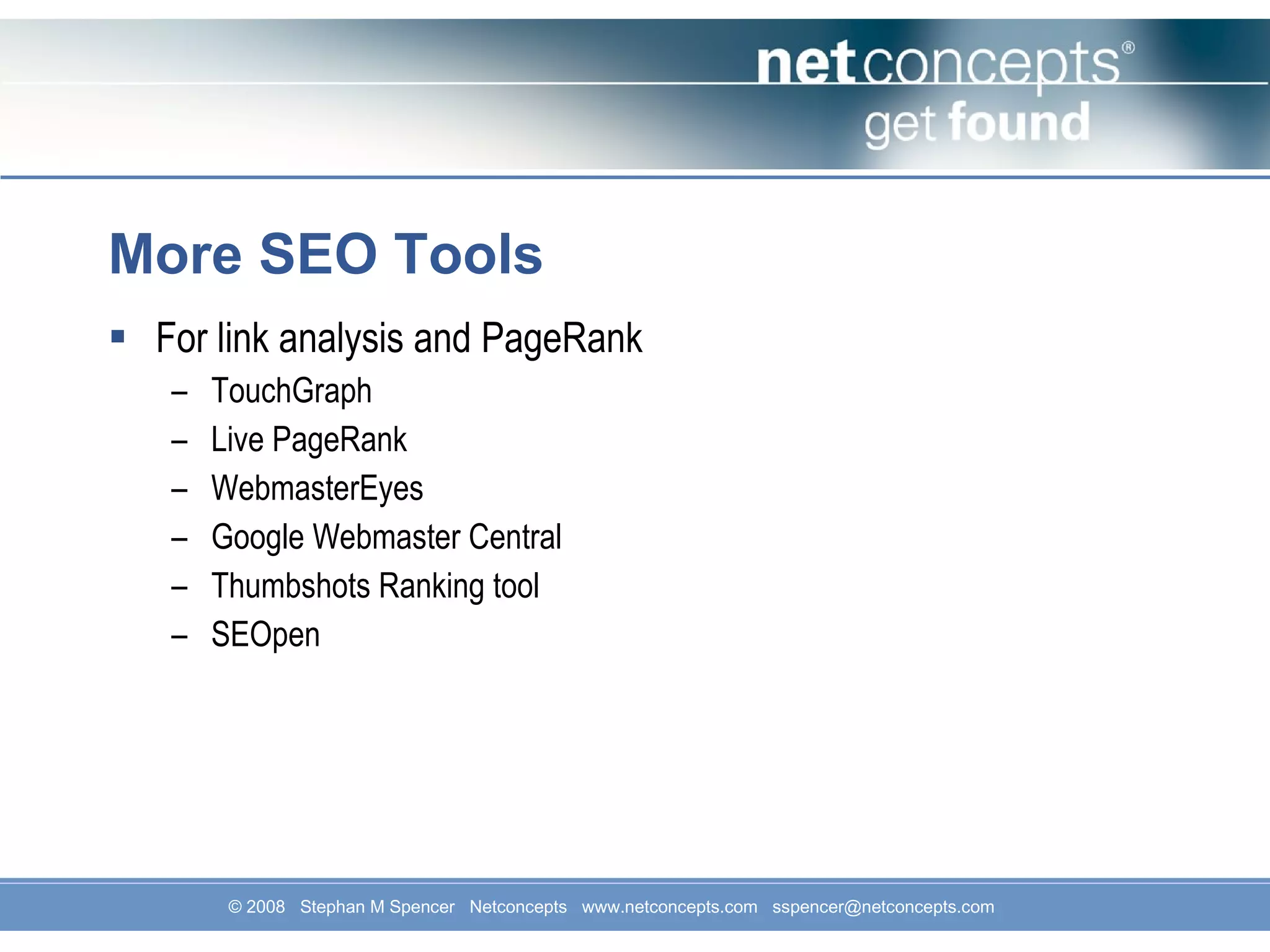 netconcepts®
get found

More SEO Tools

▪ For link analysis and PageRank
– TouchGraph
– Live PageRank
– WebmasterEyes
– Google Webmaster Central
– Thumbshots Ranking tool
– SEOpen

© 2008 Stephan M Spencer Netconcepts www.netconcepts.com sspencer@netconcepts.com